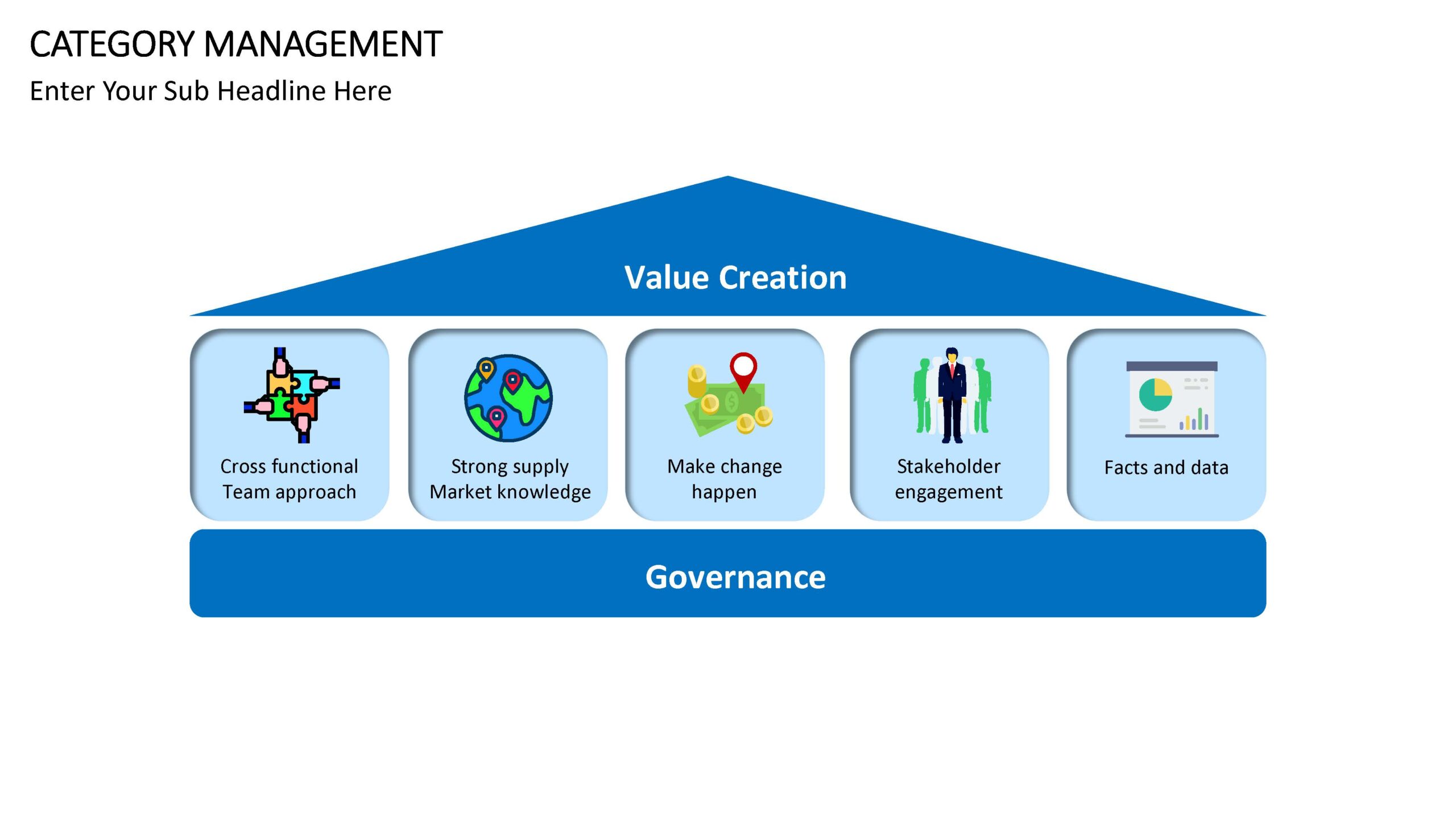 CATEGORY MANAGEMENT

Enter Your Sub Headline Here

Value Creation

Cross functional Team approach

Strong supply Market knowledge

Make change happen

Stakeholder engagement

Facts and data

Governance